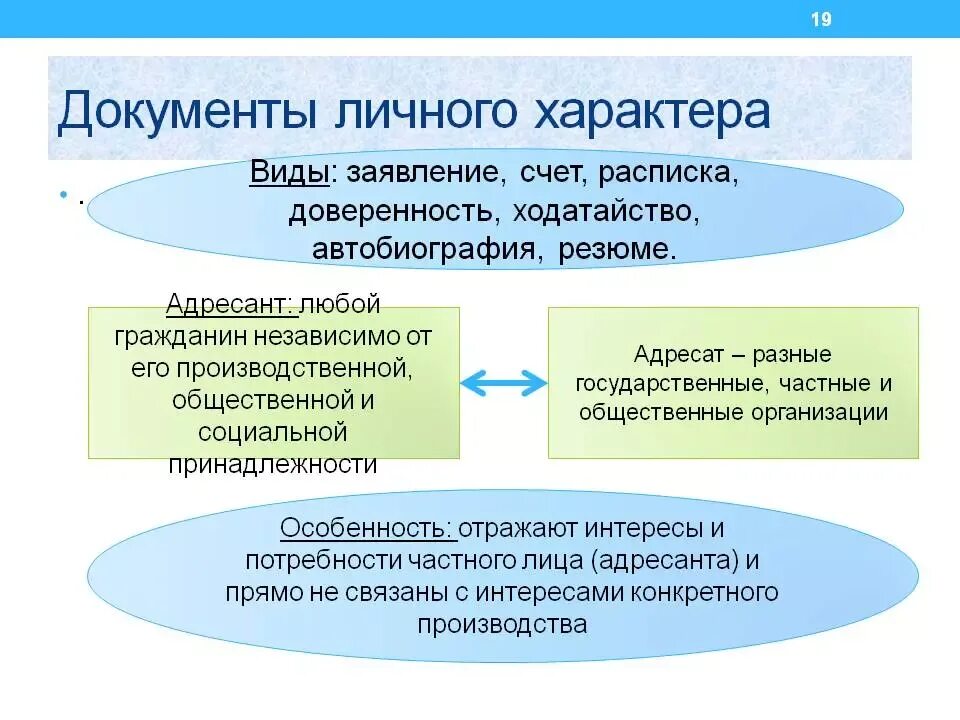 19

Документы личного характера

.

Виды: заявление, счет, расписка, доверенность, ходатайство, автобиография, резюме.

Адресант: любой гражданин независимо от его производственной, общественной и социальной принадлежности

Адресат – разные государственные, частные и общественные организации

Особенность: отражают интересы и потребности частного лица (адресанта) и прямо не связаны с интересами конкретного производства